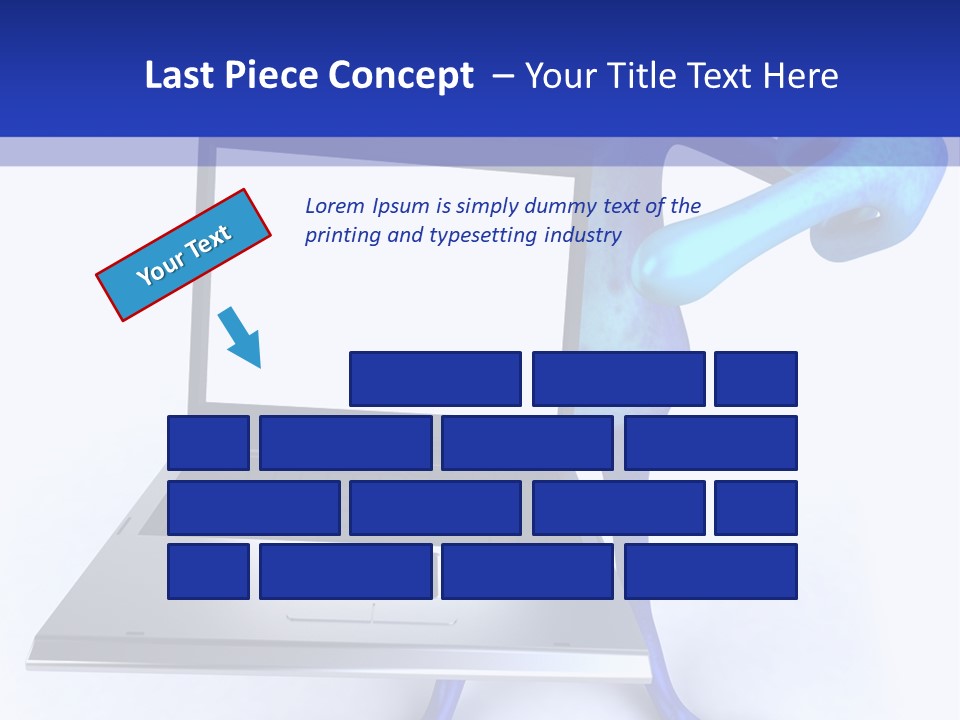 Last Piece Concept – Your Title Text Here

Your Text

Lorem Ipsum is simply dummy text of the printing and typesetting industry